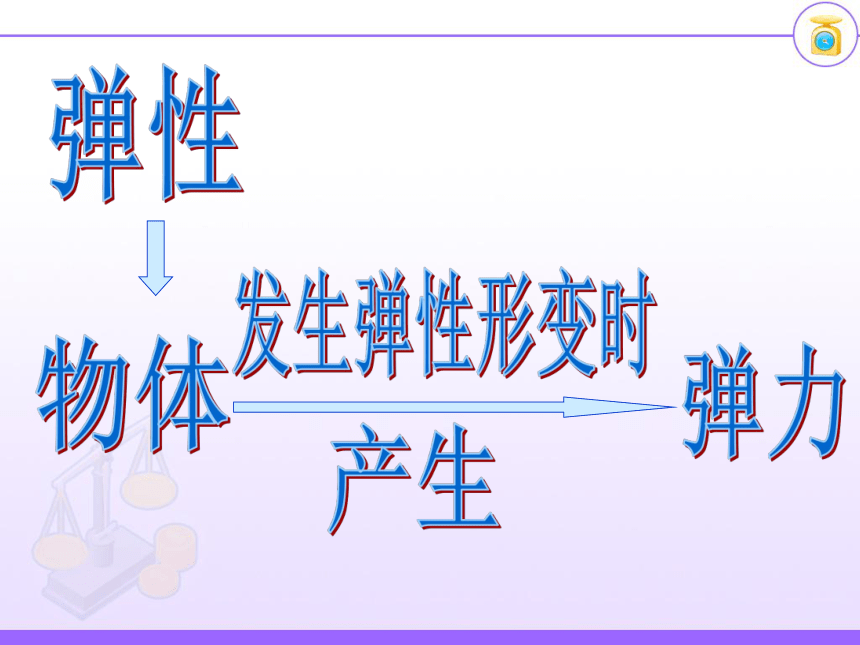 弹性

物体

发生弹性形变时

产生

弹力